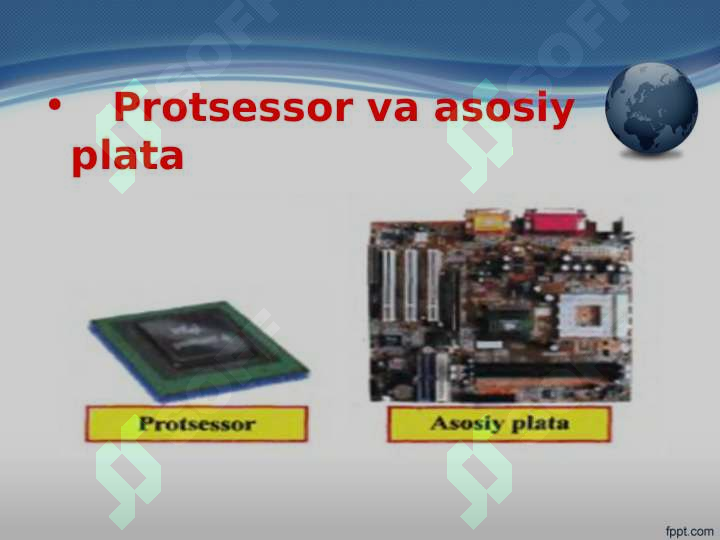 • Protsessor va asosiy plata

Protsessor

Asosiy plata

fppt.com